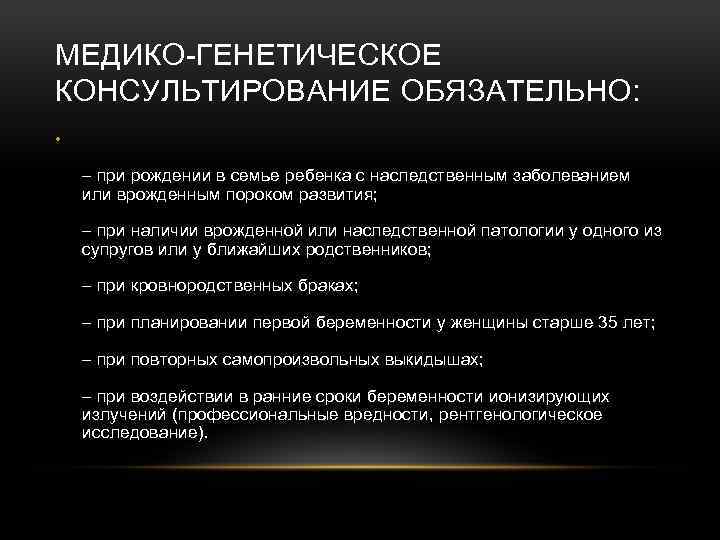 МЕДИКО-ГЕНЕТИЧЕСКОЕ КОНСУЛЬТИРОВАНИЕ ОБЯЗАТЕЛЬНО:

– при рождении в семье ребенка с наследственным заболеванием или врожденным пороком развития;

– при наличии врожденной или наследственной патологии у одного из супругов или у ближайших родственников;

– при кровнородственных браках;

– при планировании первой беременности у женщины старше 35 лет;

– при повторных самопроизвольных выкидышах;

– при воздействии в ранние сроки беременности ионизирующих излучений (профессиональные вредности, рентгенологическое исследование).